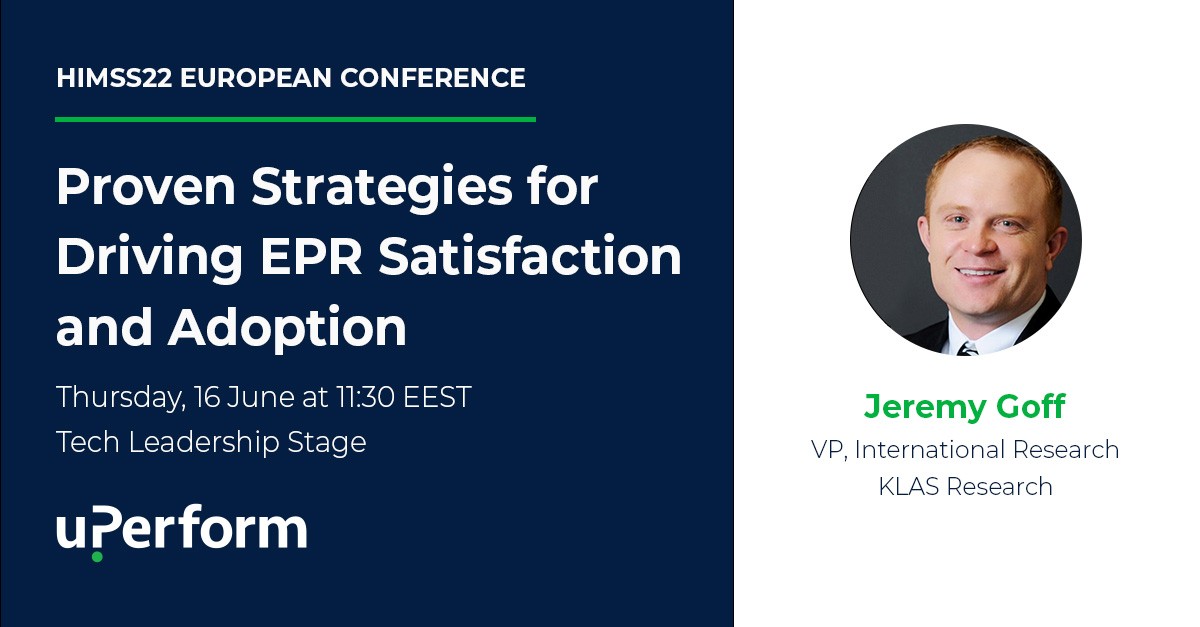 HIMSS22 EUROPEAN CONFERENCE

Proven Strategies for Driving EPR Satisfaction and Adoption

Thursday, 16 June at 11:30 EEST
Tech Leadership Stage

uPerform

Jeremy Goff
VP, International Research
KLAS Research